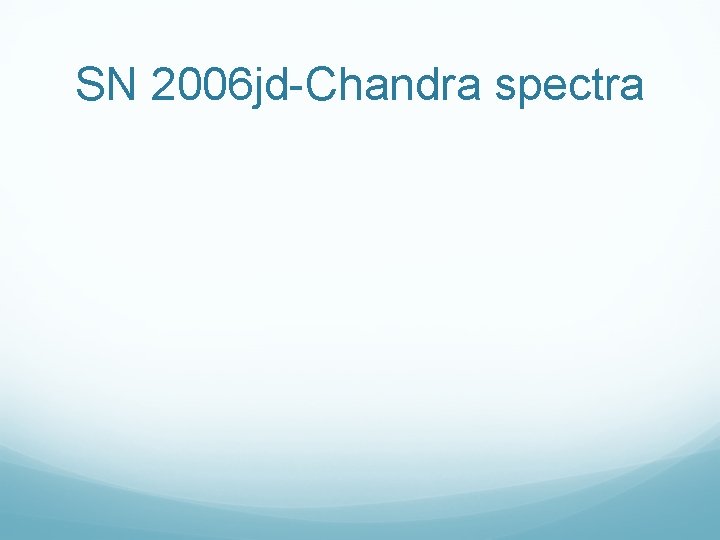 SN 2006jd-Chandra spectra